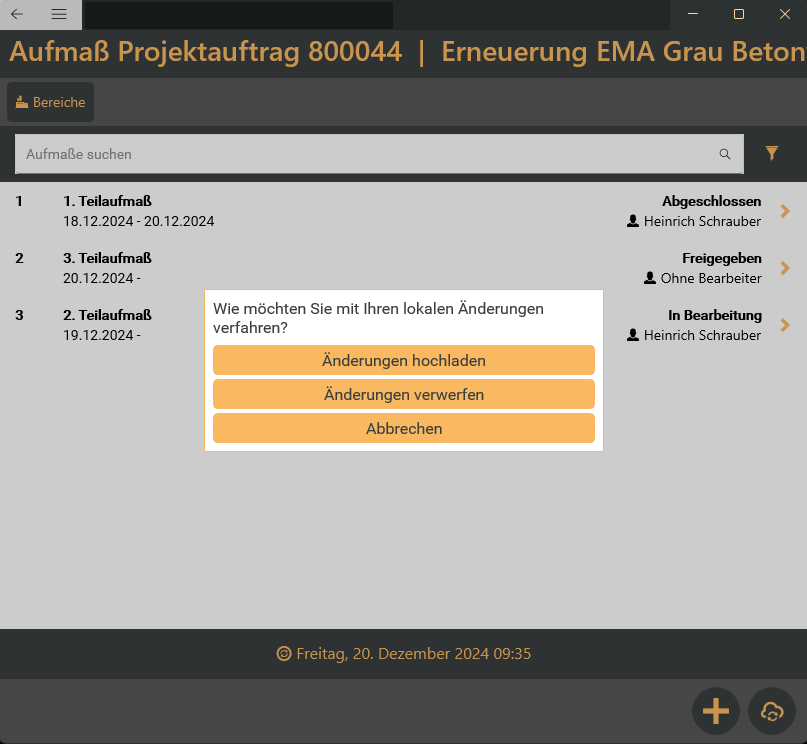 Aufmaß Projektauftrag 800044 | Erneuerung EMA Grau Beton

Bereiche

Aufmaße suchen

1 1. Teilaufmaß
18.12.2024 - 20.12.2024
Abgeschlossen
Heinrich Schrauber

2 3. Teilaufmaß
20.12.2024 -
Freigegeben
Ohne Bearbeiter

3 2. Teilaufmaß
19.12.2024 -
In Bearbeitung
Heinrich Schrauber

Wie möchten Sie mit Ihren lokalen Änderungen verfahren?

Änderungen hochladen

Änderungen verwerfen

Abbrechen

Freitag, 20. Dezember 2024 09:35